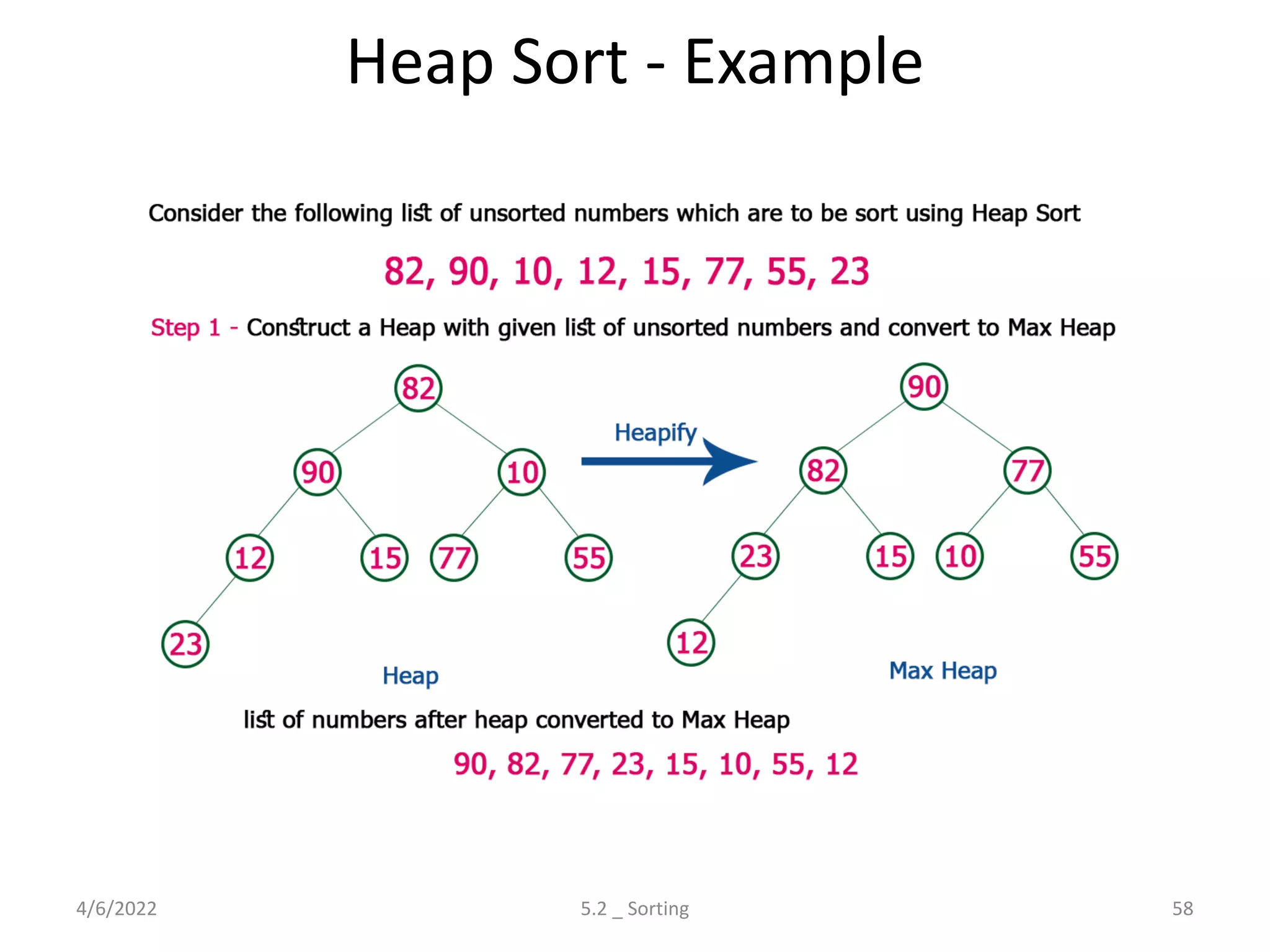 Heap Sort - Example

Consider the following list of unsorted numbers which are to be sort using Heap Sort

82, 90, 10, 12, 15, 77, 55, 23

Step 1 - Construct a Heap with given list of unsorted numbers and convert to Max Heap

82
90 10
12 15 77 55
23

Heap

Heapify

90
82 77
23 15 10 55
12

Max Heap

list of numbers after heap converted to Max Heap

90, 82, 77, 23, 15, 10, 55, 12

4/6/2022

5.2 _ Sorting

58